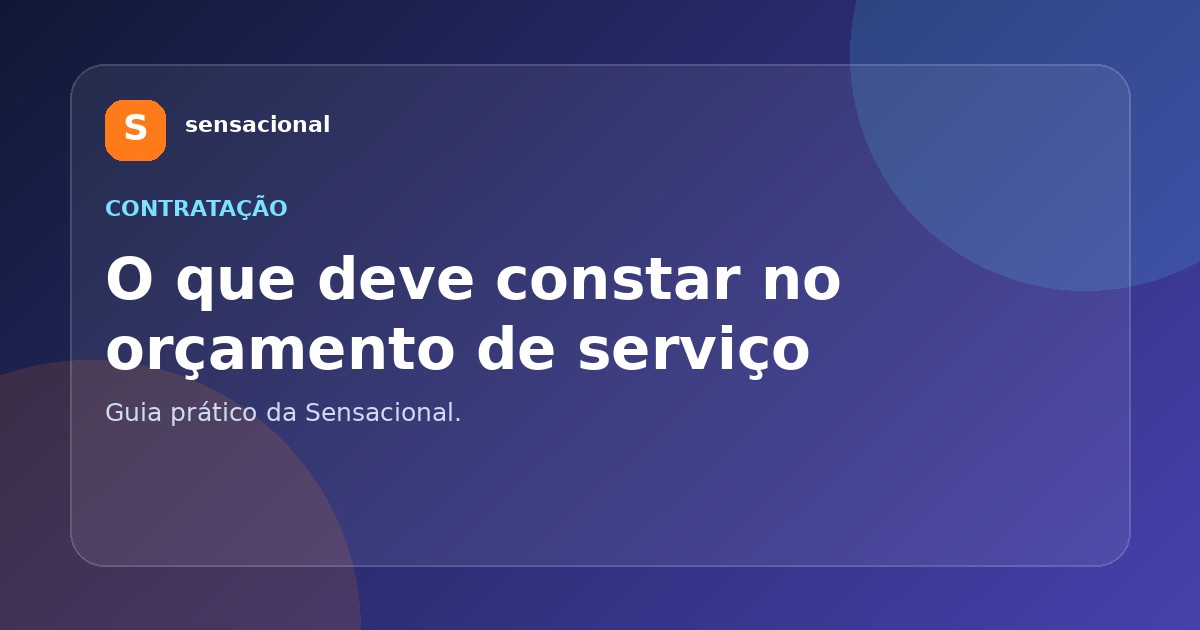 S sensacional

CONTRATAÇÃO

O que deve constar no orçamento de serviço

Guia prático da Sensacional.